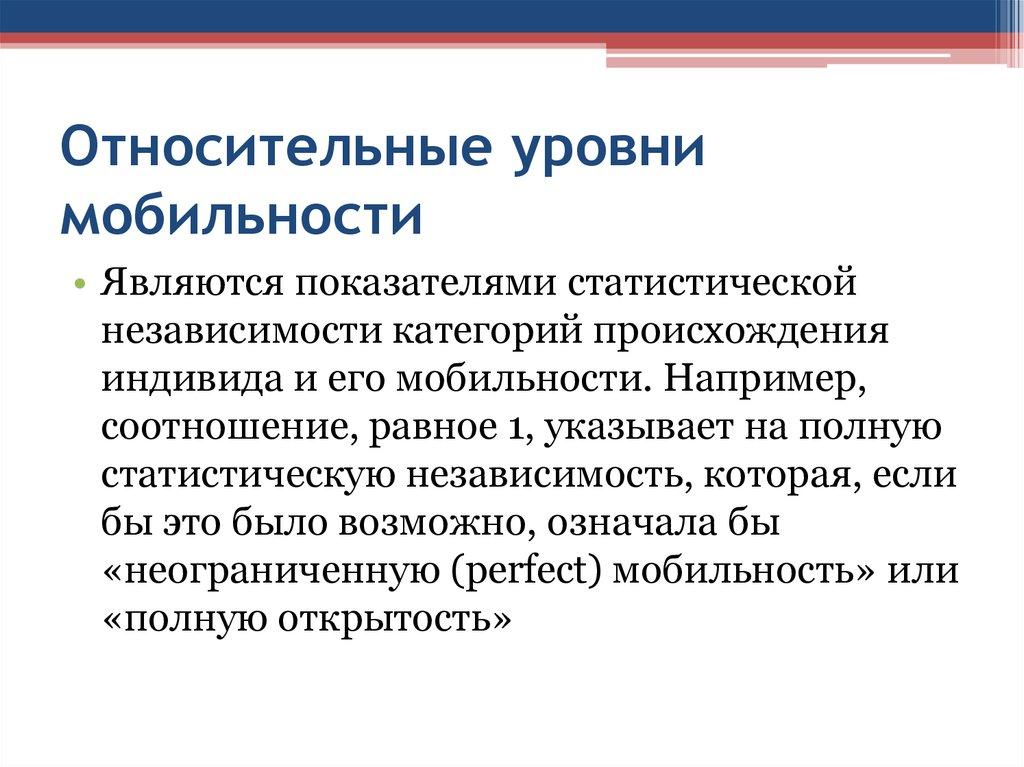 Относительные уровни мобильности

• Являются показателями статистической независимости категорий происхождения индивида и его мобильности. Например, соотношение, равное 1, указывает на полную статистическую независимость, которая, если бы это было возможно, означала бы «неограниченную (perfect) мобильность» или «полную открытость»